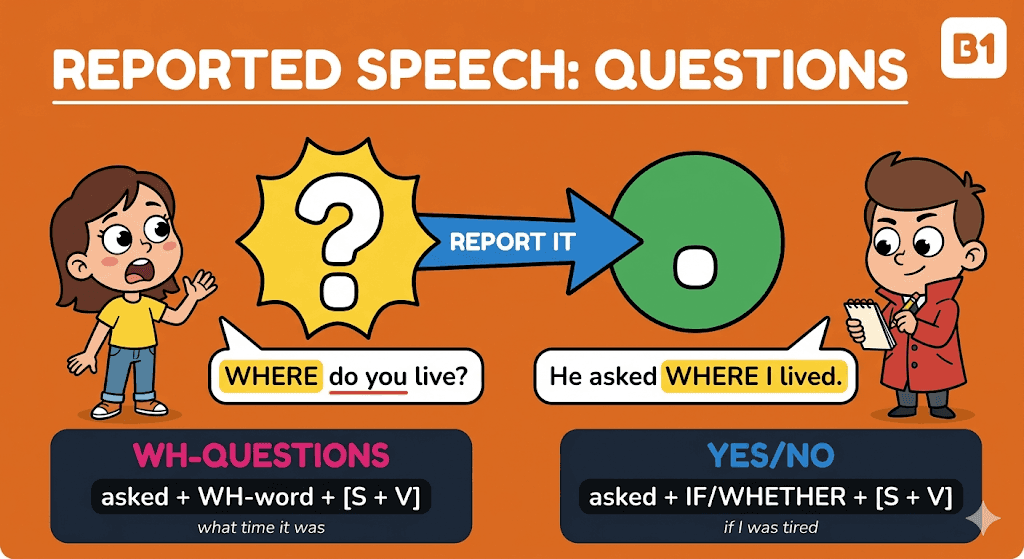 REPORTED SPEECH: QUESTIONS

B1

?

REPORT IT

WHERE do you live?

He asked WHERE I lived.

WH-QUESTIONS

asked + WH-word + [S + V]

what time it was

YES/NO

asked + IF/WHETHER + [S + V]

if I was tired